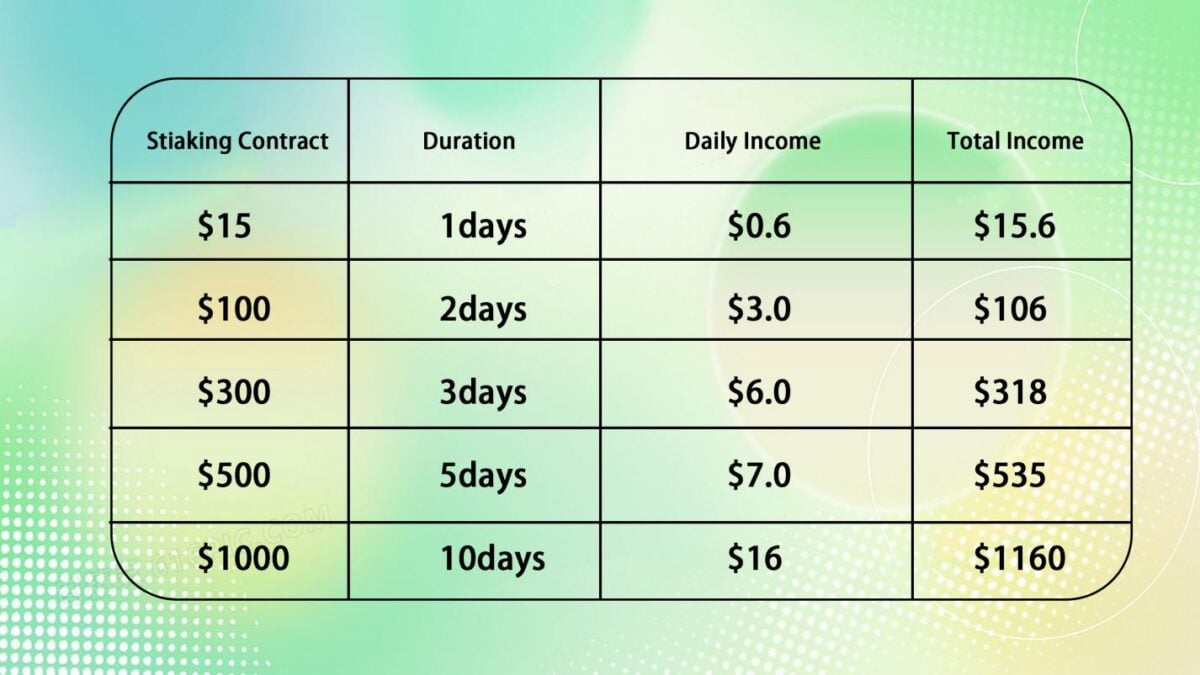 | Stiaking Contract | Duration | Daily Income | Total Income |
|---|---|---|---|
| \$15 | 1days | \$0.6 | \$15.6 |
| \$100 | 2days | \$3.0 | \$106 |
| \$300 | 3days | \$6.0 | \$318 |
| \$500 | 5days | \$7.0 | \$535 |
| \$1000 | 10days | \$16 | \$1160 |